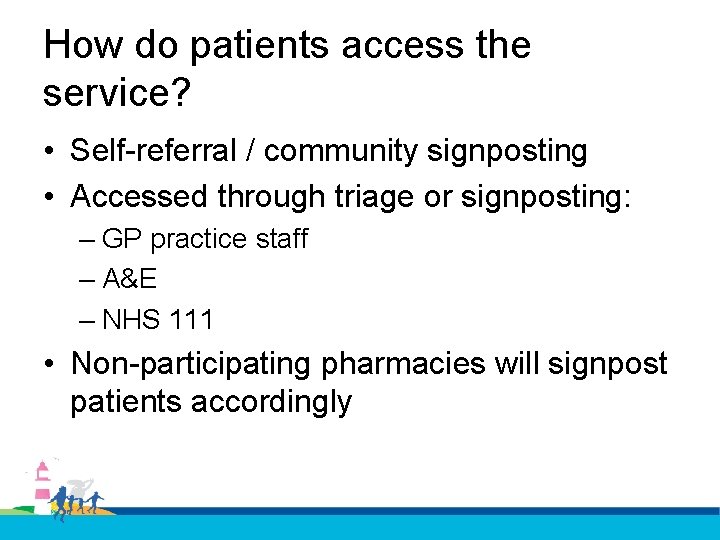 How do patients access the service?

• Self-referral / community signposting
• Accessed through triage or signposting:
– GP practice staff
– A&E
– NHS 111
• Non-participating pharmacies will signpost patients accordingly